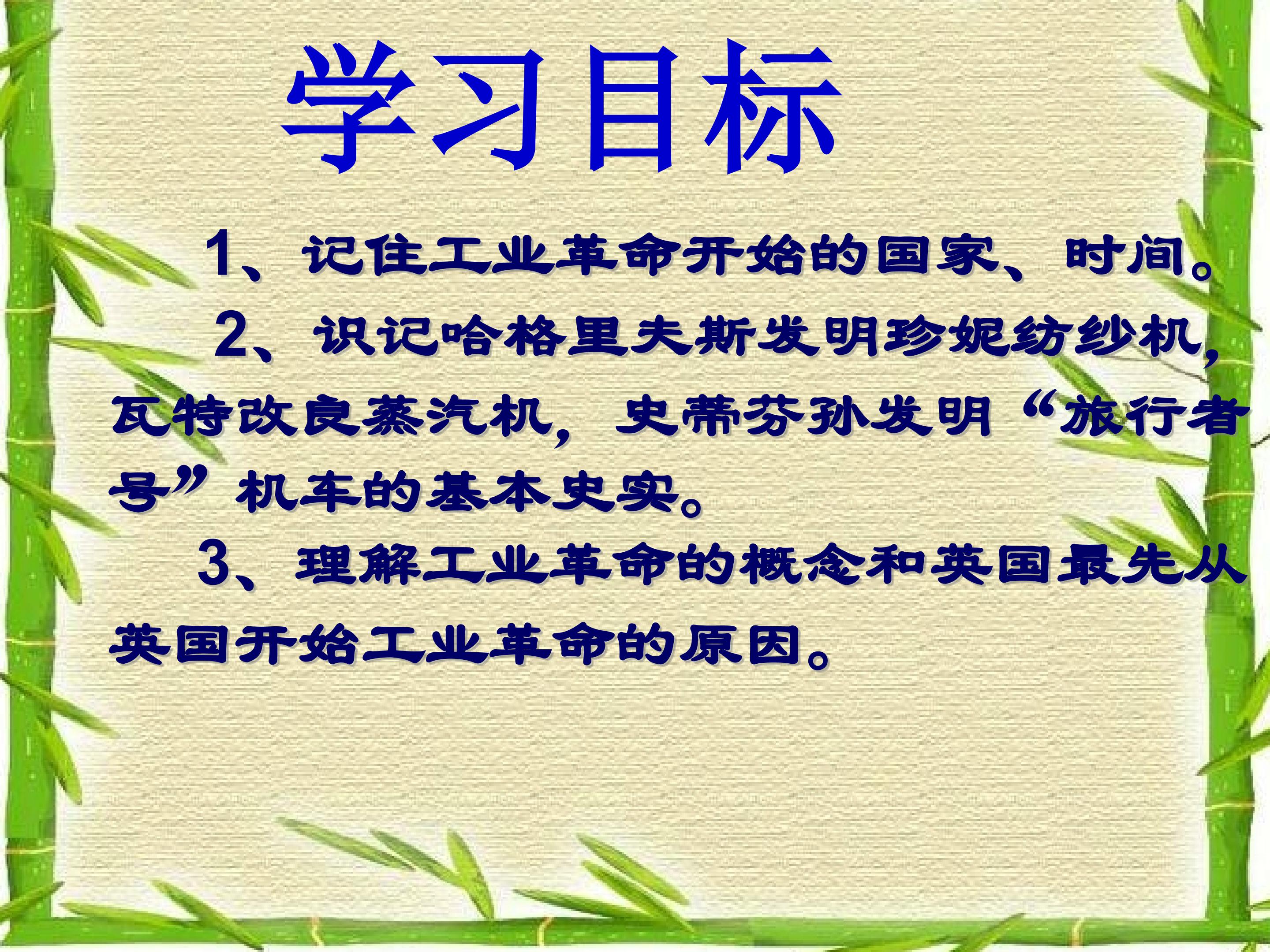 学习目标

1、记住工业革命开始的国家、时间。

2、识记哈格里夫斯发明珍妮纺纱机，瓦特改良蒸汽机，史蒂芬孙发明“旅行者号”机车的基本史实。

3、理解工业革命的概念和英国最先从英国开始工业革命的原因。